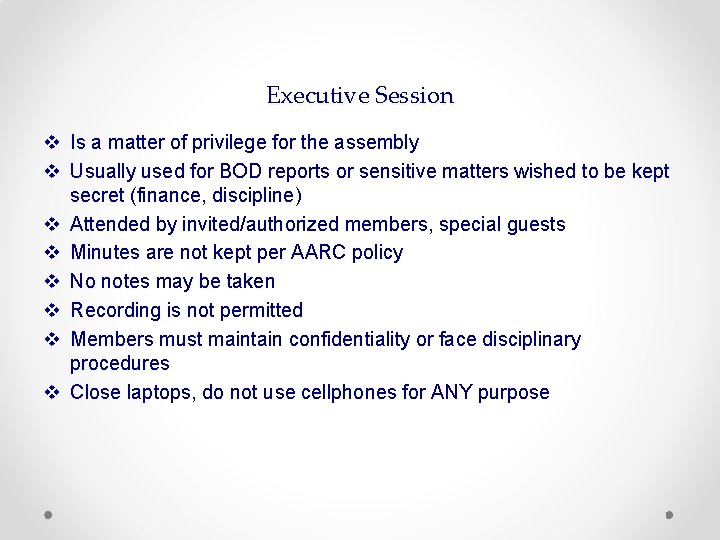 Executive Session

❖ Is a matter of privilege for the assembly
❖ Usually used for BOD reports or sensitive matters wished to be kept secret (finance, discipline)
❖ Attended by invited/authorized members, special guests
❖ Minutes are not kept per AARC policy
❖ No notes may be taken
❖ Recording is not permitted
❖ Members must maintain confidentiality or face disciplinary procedures
❖ Close laptops, do not use cellphones for ANY purpose